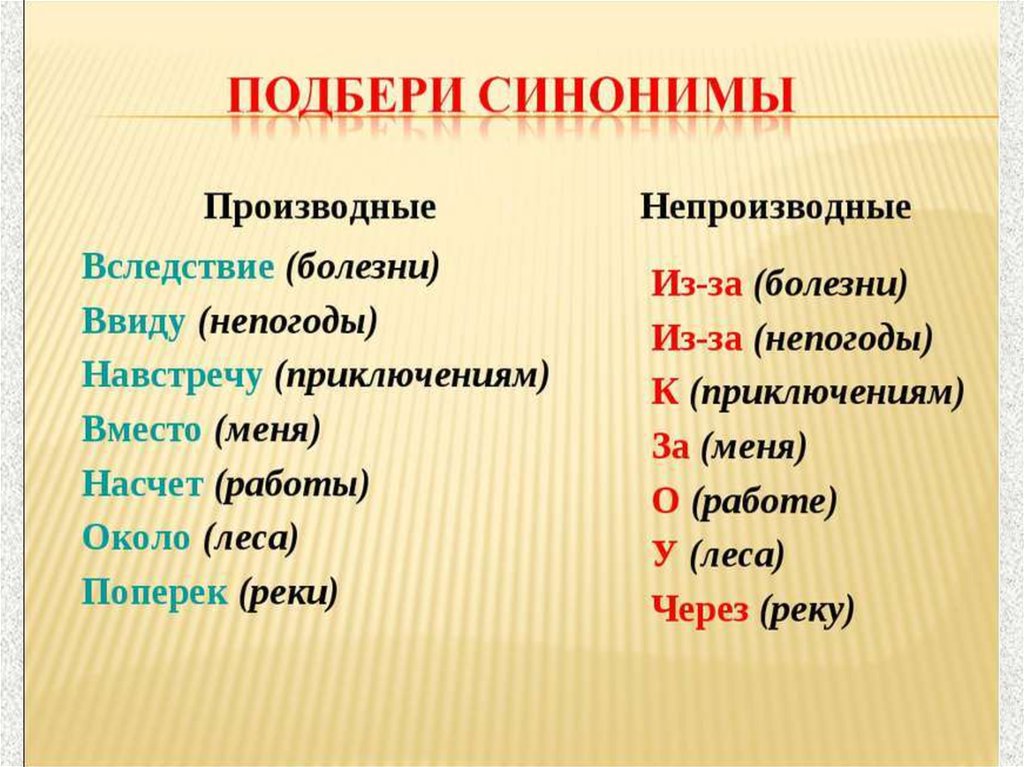 ПОДБЕРИ СИНОНИМЫ

Производные

Вследствие (болезни)
Ввиду (непогоды)
Навстречу (приключениям)
Вместо (меня)
Насчет (работы)
Около (леса)
Поперек (реки)

Непроизводные

Из-за (болезни)
Из-за (непогоды)
К (приключениям)
За (меня)
О (работе)
У (леса)
Через (реку)